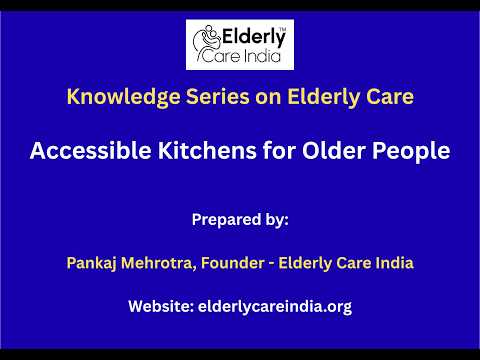 Elderly™
Care India

Knowledge Series on Elderly Care

Accessible Kitchens for Older People

Prepared by:

Pankaj Mehrotra, Founder - Elderly Care India

Website: elderlycareindia.org